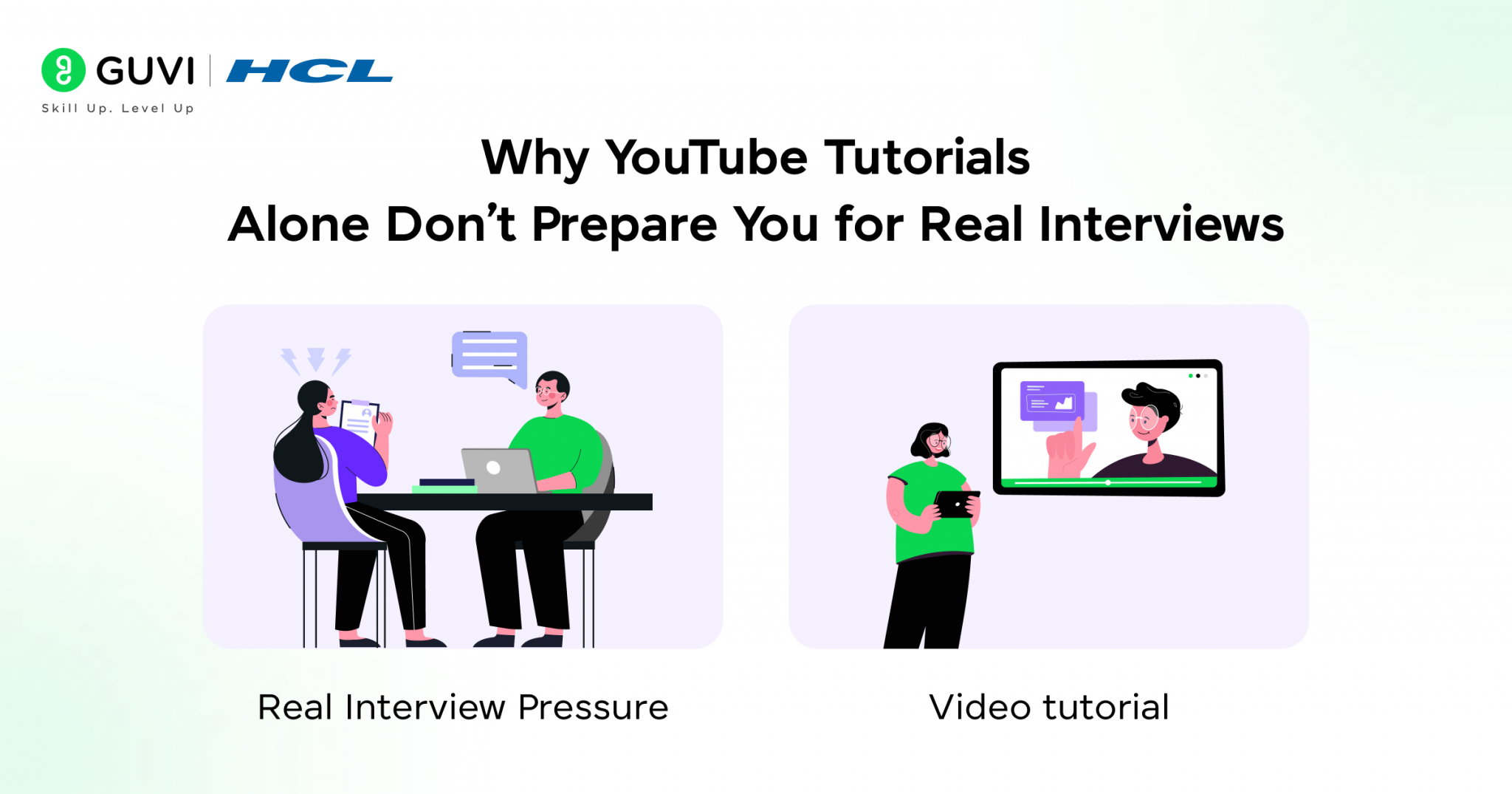 GUVI | HCL
Skill Up. Level Up

Why YouTube Tutorials
Alone Don't Prepare You for Real Interviews

Real Interview Pressure

Video tutorial